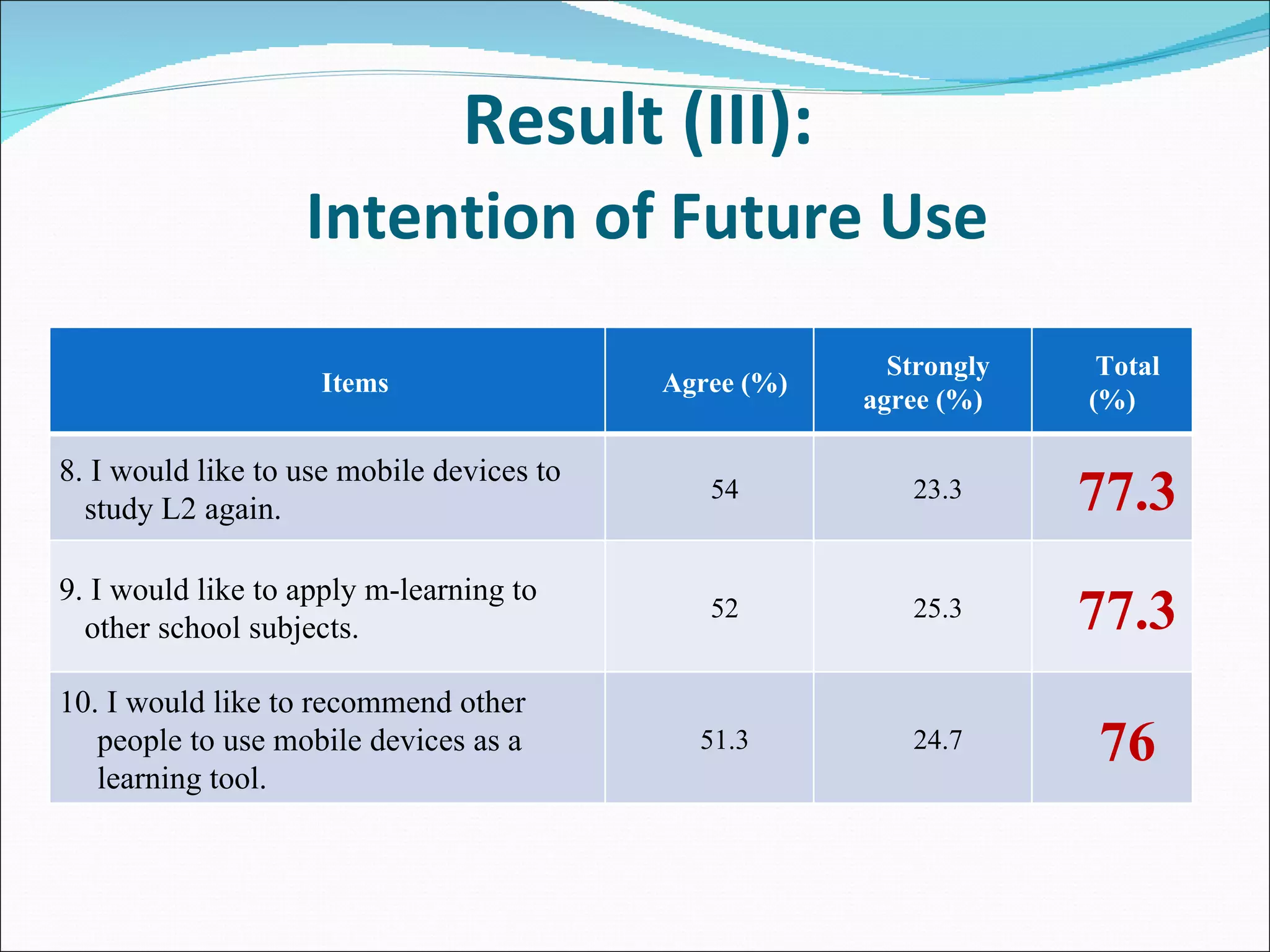 Result (III):
Intention of Future Use

| Items | Agree (%) | Strongly agree (%) | Total (%) |
|---|---|---|---|
| 8. I would like to use mobile devices to study L2 again. | 54 | 23.3 | 77.3 |
| 9. I would like to apply m-learning to other school subjects. | 52 | 25.3 | 77.3 |
| 10. I would like to recommend other people to use mobile devices as a learning tool. | 51.3 | 24.7 | 76 |